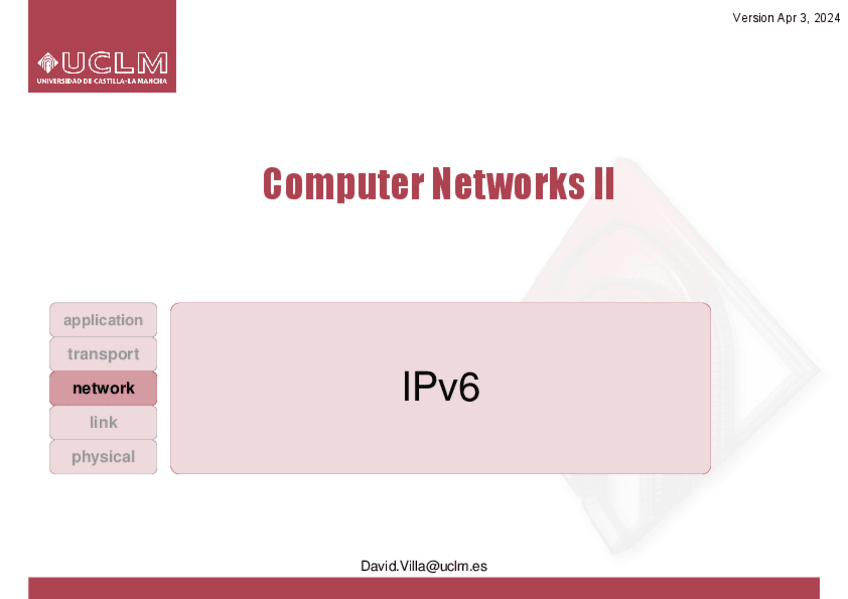 UCLM
UNIVERSIDAD DE CASTILLA-LA MANCHA

Version Apr 3, 2024

Computer Networks II

application
transport
network
link
physical

IPv6

David.Villa@uclm.es